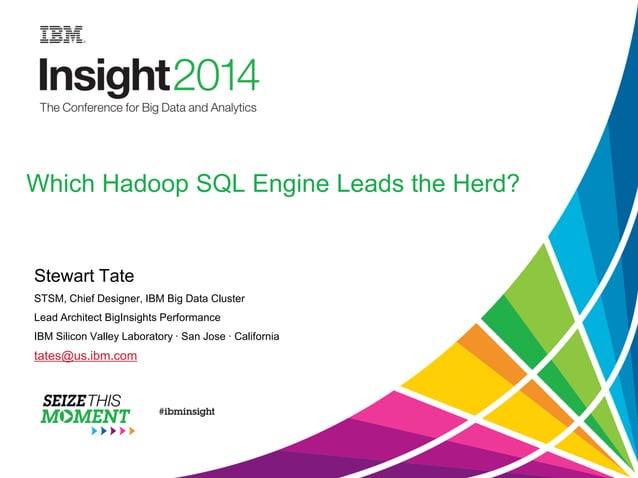 IBM

Insight2014

The Conference for Big Data and Analytics

Which Hadoop SQL Engine Leads the Herd?

Stewart Tate

STSM, Chief Designer, IBM Big Data Cluster

Lead Architect BigInsights Performance

IBM Silicon Valley Laboratory · San Jose · California

tates@us.ibm.com

SEIZE THIS MOMENT

#ibminsight